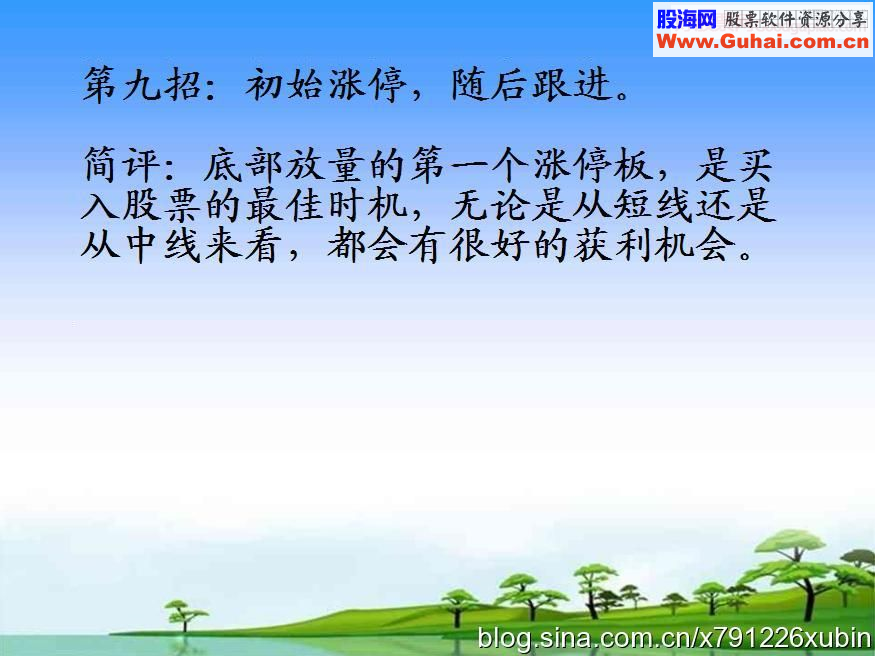 股海网 股票软件资源分享
Www.Guhai.com.cn

第九招：初始涨停，随后跟进。

简评：底部放量的第一个涨停板，是买入股票的最佳时机，无论是从短线还是从中线来看，都会有很好的获利机会。

blog.sina.com.cn/x791226xubin